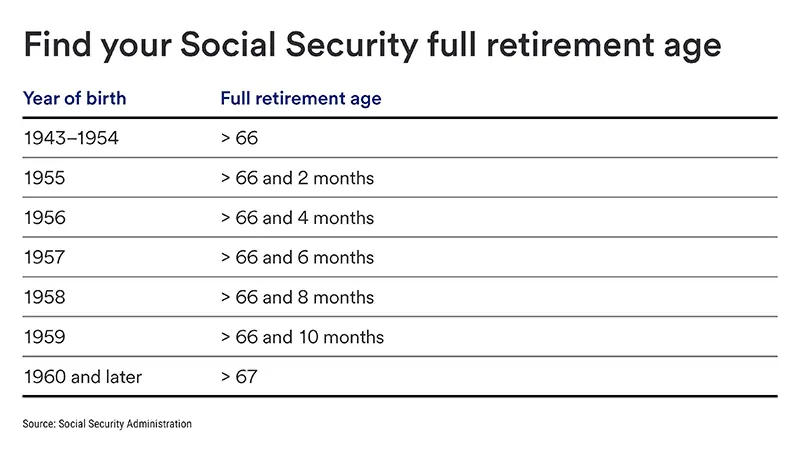 Find your Social Security full retirement age

| Year of birth | Full retirement age |
|---|---|
| 1943–1954 | > 66 |
| 1955 | > 66 and 2 months |
| 1956 | > 66 and 4 months |
| 1957 | > 66 and 6 months |
| 1958 | > 66 and 8 months |
| 1959 | > 66 and 10 months |
| 1960 and later | > 67 |

Source: Social Security Administration